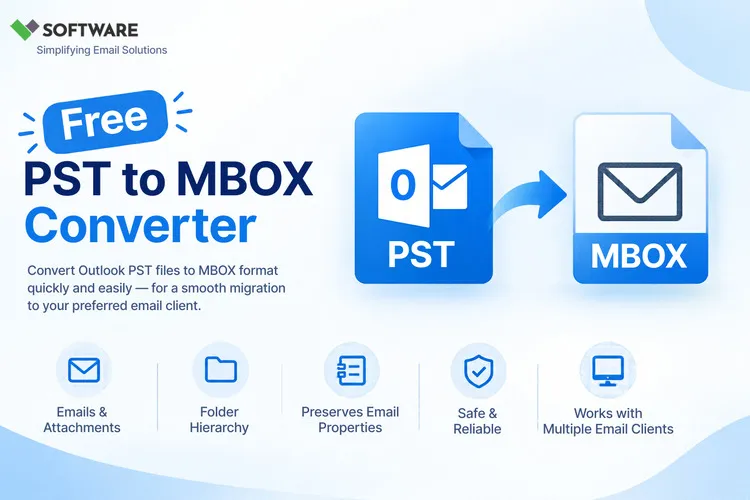 SOFTWARE
Simplifying Email Solutions

Free
PST to MBOX
Converter

Convert Outlook PST files to MBOX format quickly and easily — for a smooth migration to your preferred email client.

0

PST

MBOX

Emails &
Attachments

Folder
Hierarchy

Preserves Email
Properties

Safe &
Reliable

Works with
Multiple Email Clients